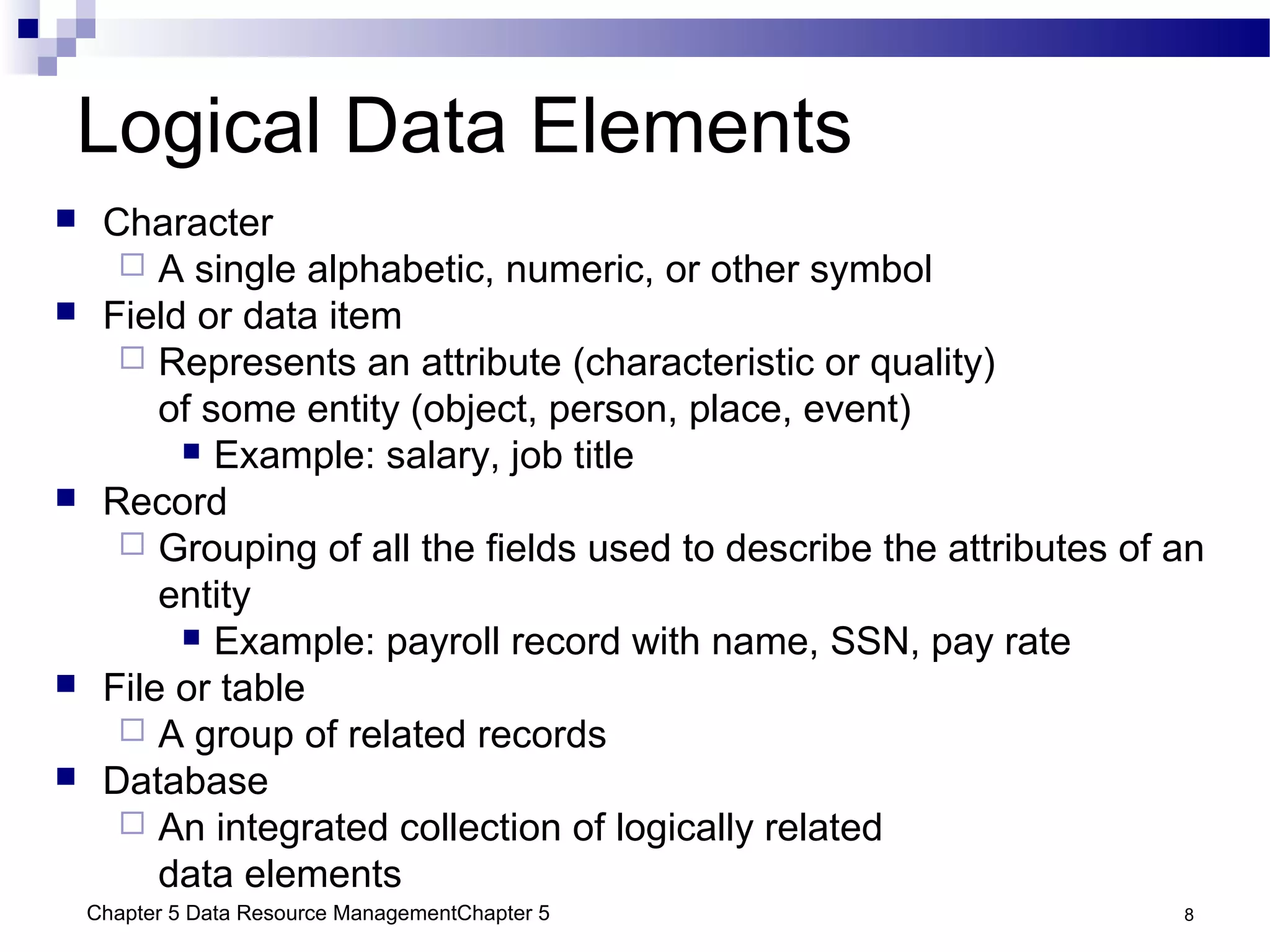 Logical Data Elements

Character
A single alphabetic, numeric, or other symbol
Field or data item
Represents an attribute (characteristic or quality) of some entity (object, person, place, event)
Example: salary, job title
Record
Grouping of all the fields used to describe the attributes of an entity
Example: payroll record with name, SSN, pay rate
File or table
A group of related records
Database
An integrated collection of logically related data elements

Chapter 5 Data Resource ManagementChapter 5

8